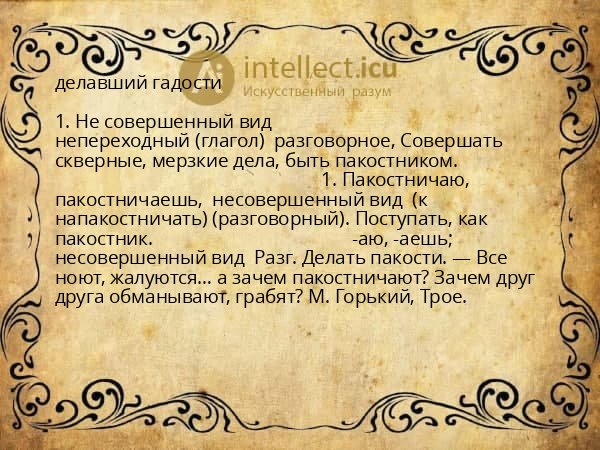 intellect.icu
Искусственный разум

делавший гадости

1. Не совершенный вид непереходный (глагол) разговорное, Совершать скверные, мерзкие дела, быть пакостником. 1. Пакостничаю, пакостничаешь, несовершенный вид (к напакостничать) (разговорный). Поступать, как пакостник. -аю, -аешь; несовершенный вид Разг. Делать пакости. — Все ноют, жалуются... а зачем пакостничают? Зачем друг друга обманывают, грабят? М. Горький, Трое.